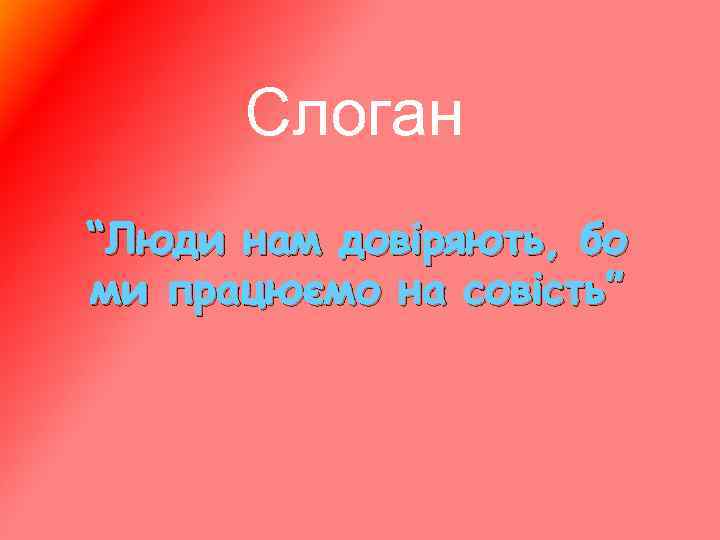 Слоган

“Люди нам довіряють, бо ми працюємо на совість”